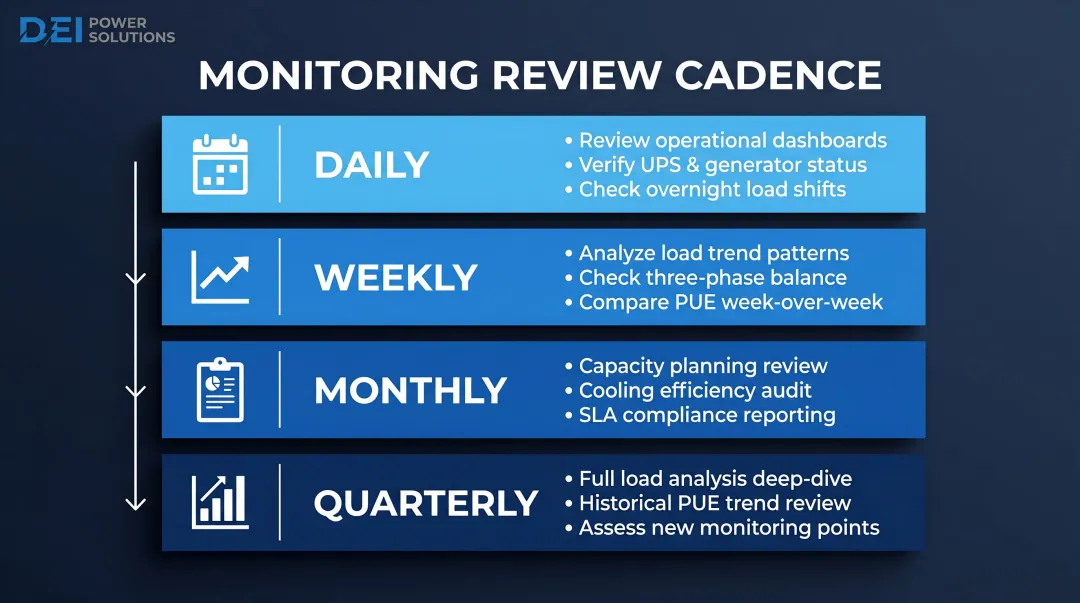 DEI POWER SOLUTIONS

MONITORING REVIEW CADENCE

DAILY

• Review operational dashboards
• Verify UPS & generator status
• Check overnight load shifts

WEEKLY

• Analyze load trend patterns
• Check three-phase balance
• Compare PUE week-over-week

MONTHLY

• Capacity planning review
• Cooling efficiency audit
• SLA compliance reporting

QUARTERLY

• Full load analysis deep-dive
• Historical PUE trend review
• Assess new monitoring points